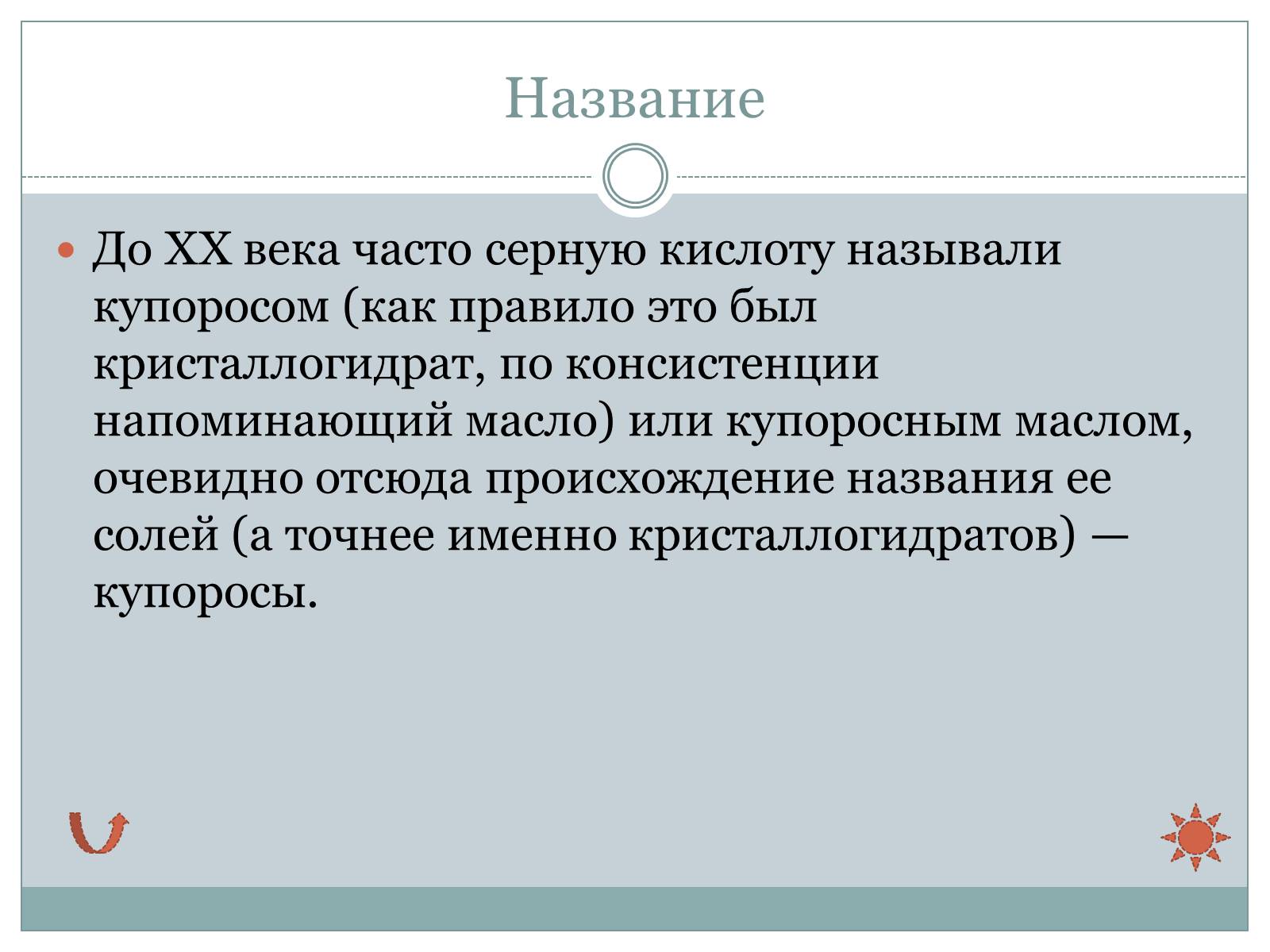 Название

До XX века часто серную кислоту называли купоросом (как правило это был кристаллогидрат, по консистенции напоминающий масло) или купоросным маслом, очевидно отсюда происхождение названия ее солей (а точнее именно кристаллогидратов) — купоросы.